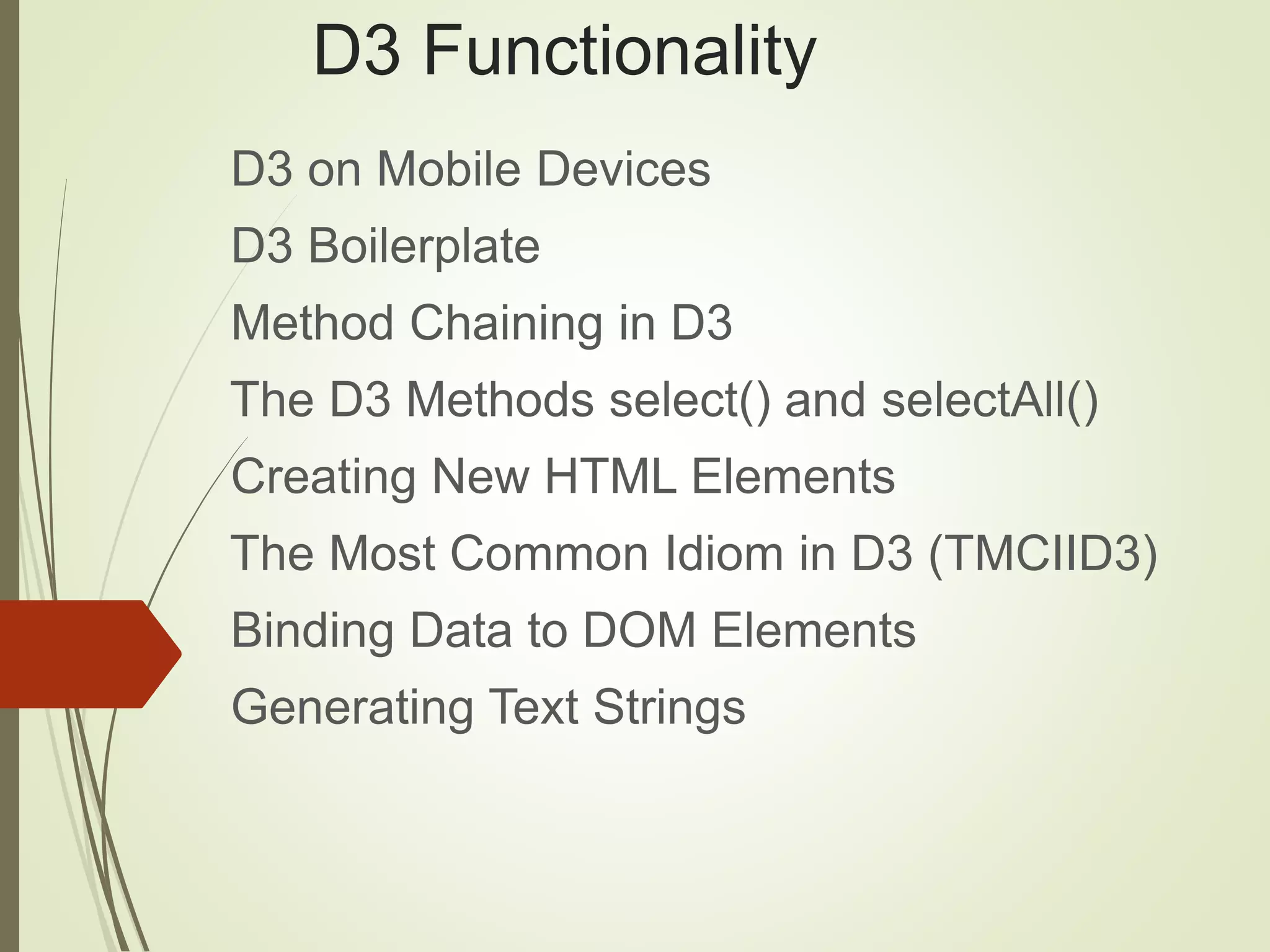 D3 Functionality

D3 on Mobile Devices

D3 Boilerplate

Method Chaining in D3

The D3 Methods select() and selectAll()

Creating New HTML Elements

The Most Common Idiom in D3 (TMCIID3)

Binding Data to DOM Elements

Generating Text Strings